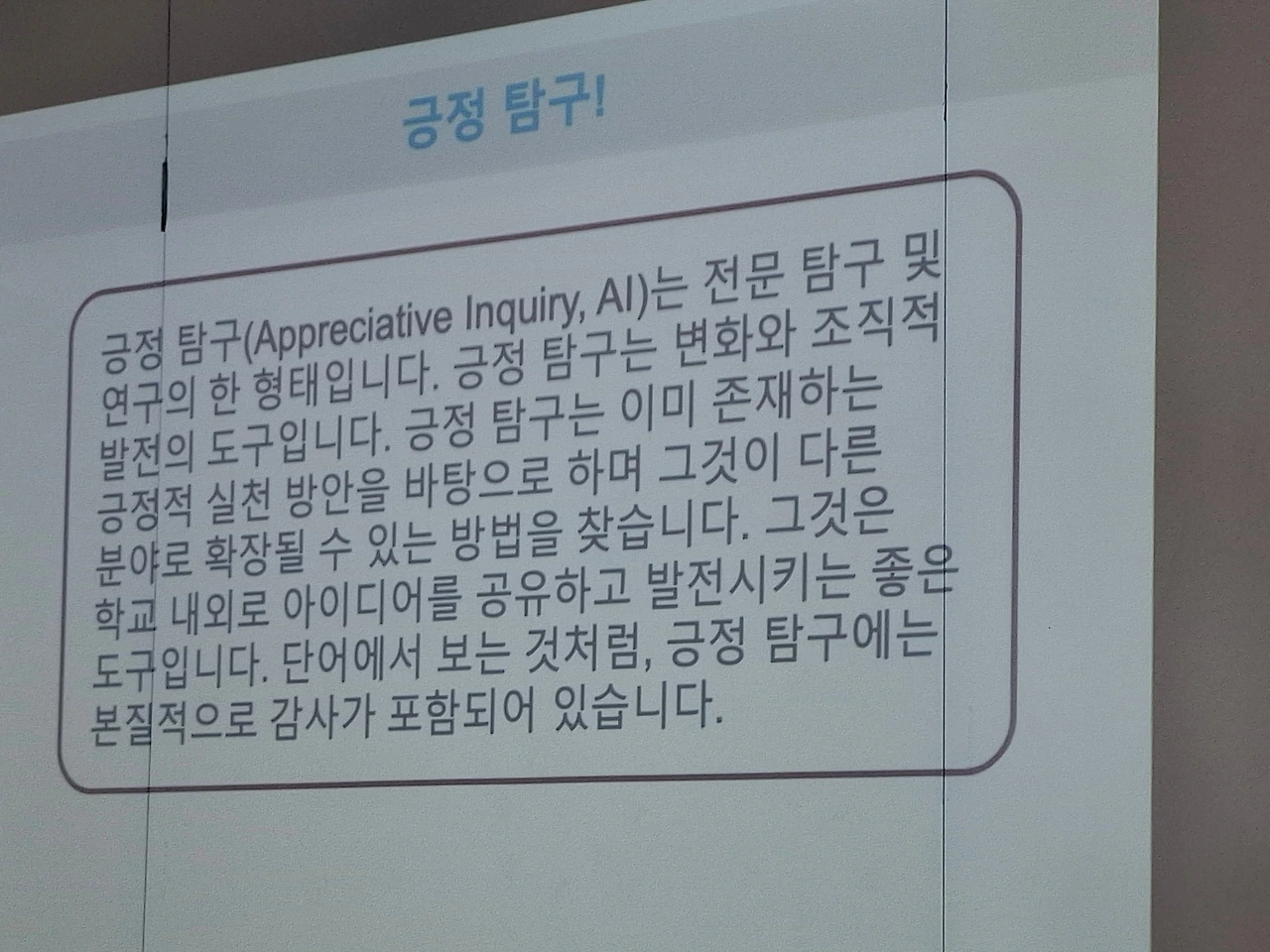 긍정 탐구!

긍정 탐구(Appreciative Inquiry, AI)는 전문 탐구 및 연구의 한 형태입니다. 긍정 탐구는 변화와 조직적 발전의 도구입니다. 긍정 탐구는 이미 존재하는 긍정적 실천 방안을 바탕으로 하며 그것이 다른 분야로 확장될 수 있는 방법을 찾습니다. 그것은 학교 내외로 아이디어를 공유하고 발전시키는 좋은 도구입니다. 단어에서 보는 것처럼, 긍정 탐구에는 본질적으로 감사가 포함되어 있습니다.